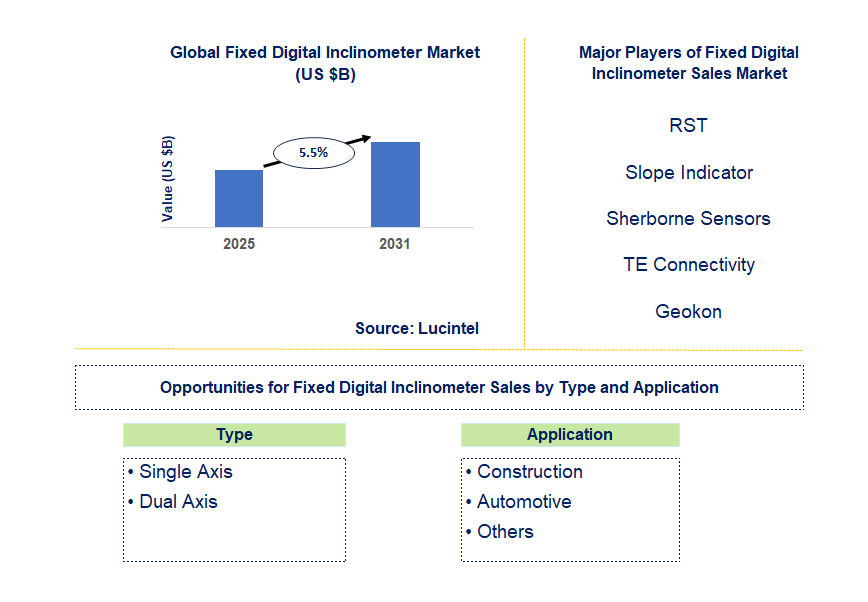 Global Fixed Digital Inclinometer Market (US $B)

Value (US $B)

5.5%

2025

2031

Source: Lucintel

Major Players of Fixed Digital Inclinometer Sales Market

RST

Slope Indicator

Sherborne Sensors

TE Connectivity

Geokon

Opportunities for Fixed Digital Inclinometer Sales by Type and Application

Type

• Single Axis
• Dual Axis

Application

• Construction
• Automotive
• Others